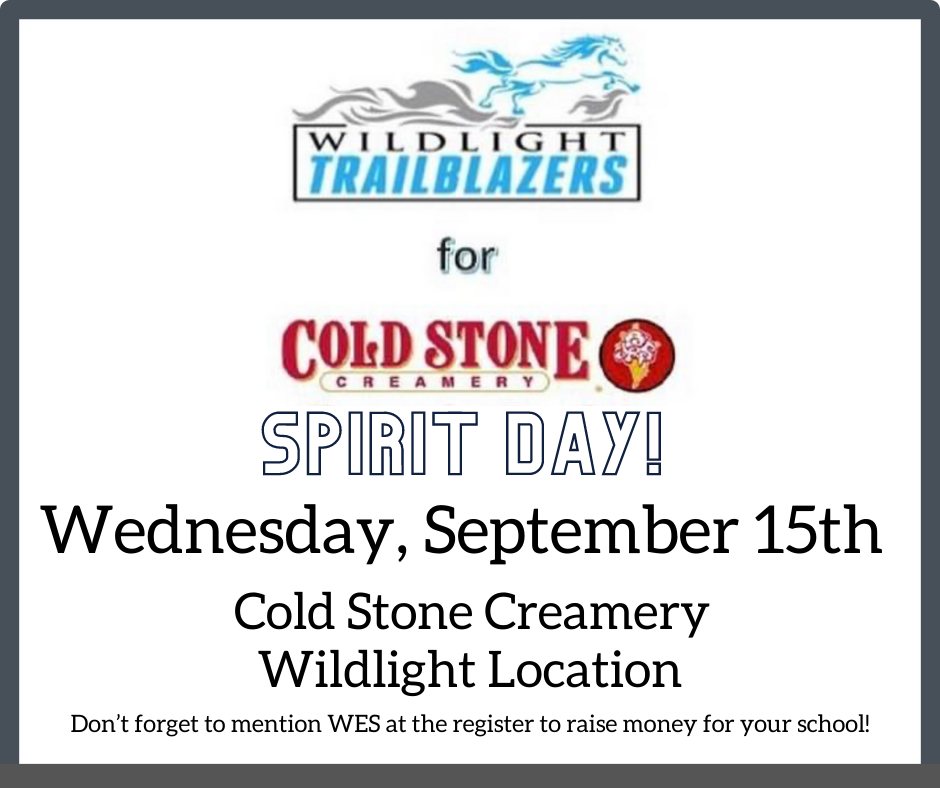 WILDLIGHT
TRAILBLAZERS

for

COLD STONE
CREAMERY

SPIRIT DAY!

Wednesday, September 15th

Cold Stone Creamery
Wildlight Location

Don't forget to mention WES at the register to raise money for your school!